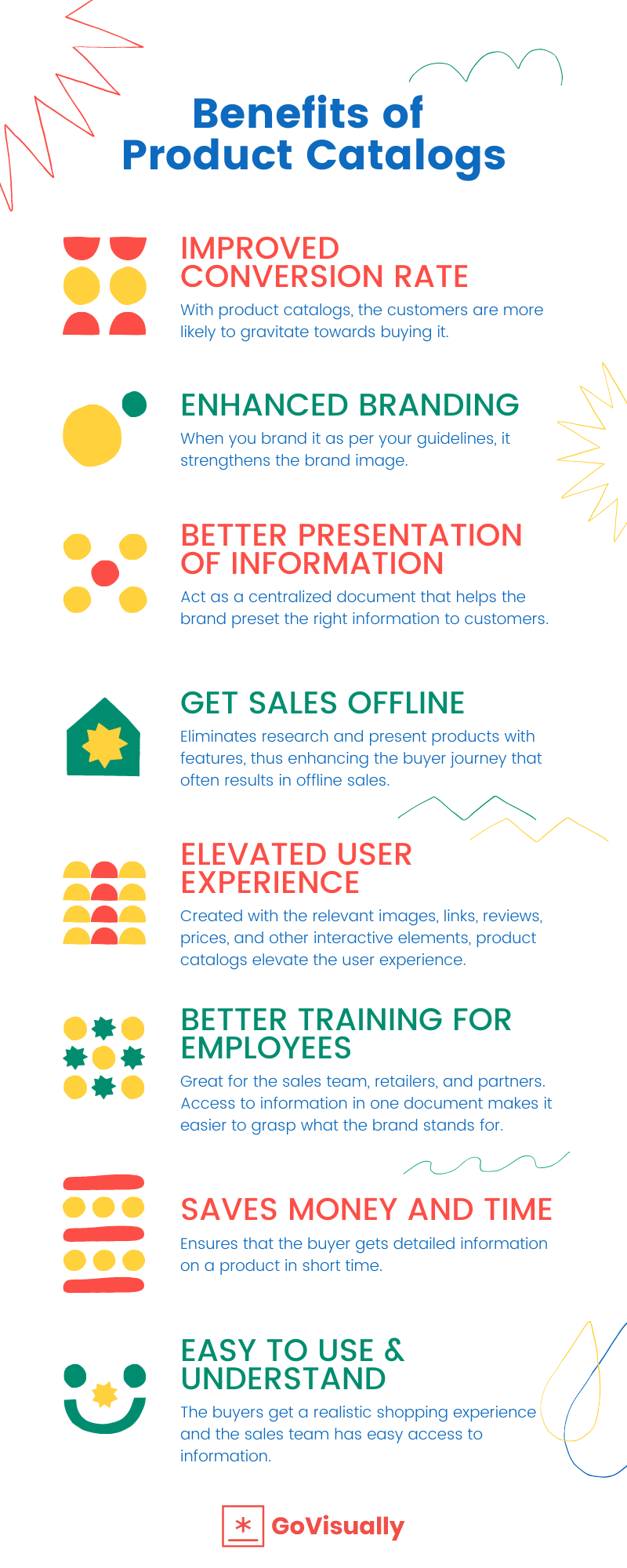 Benefits of Product Catalogs

IMPROVED CONVERSION RATE

With product catalogs, the customers are more likely to gravitate towards buying it.

ENHANCED BRANDING

When you brand it as per your guidelines, it strengthens the brand image.

BETTER PRESENTATION OF INFORMATION

Act as a centralized document that helps the brand preset the right information to customers.

GET SALES OFFLINE

Eliminates research and present products with features, thus enhancing the buyer journey that often results in offline sales.

ELEVATED USER EXPERIENCE

Created with the relevant images, links, reviews, prices, and other interactive elements, product catalogs elevate the user experience.

BETTER TRAINING FOR EMPLOYEES

Great for the sales team, retailers, and partners. Access to information in one document makes it easier to grasp what the brand stands for.

SAVES MONEY AND TIME

Ensures that the buyer gets detailed information on a product in short time.

EASY TO USE & UNDERSTAND

The buyers get a realistic shopping experience and the sales team has easy access to information.

GoVisually